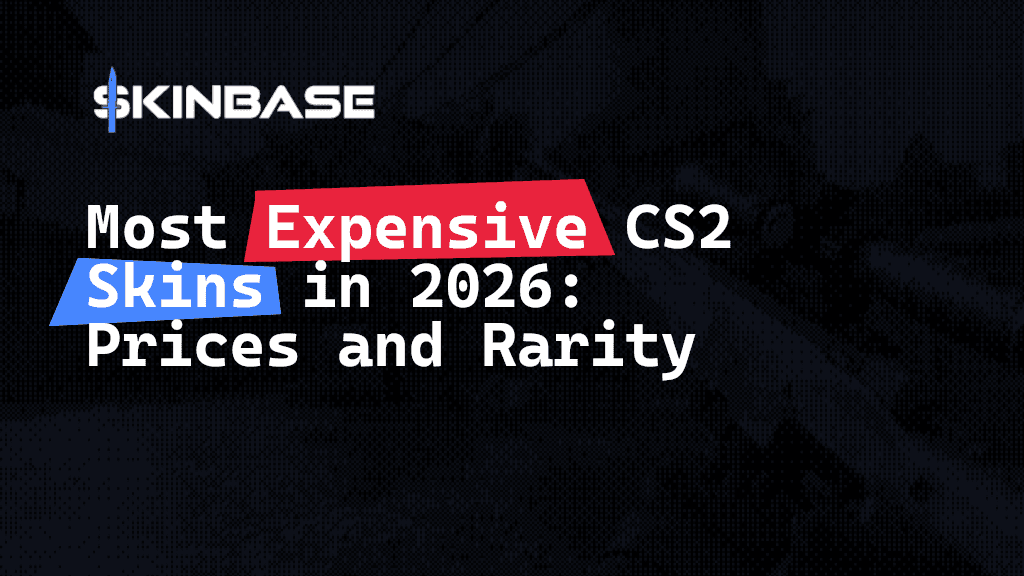 SKINBASE

Most Expensive CS2 Skins in 2026: Prices and Rarity